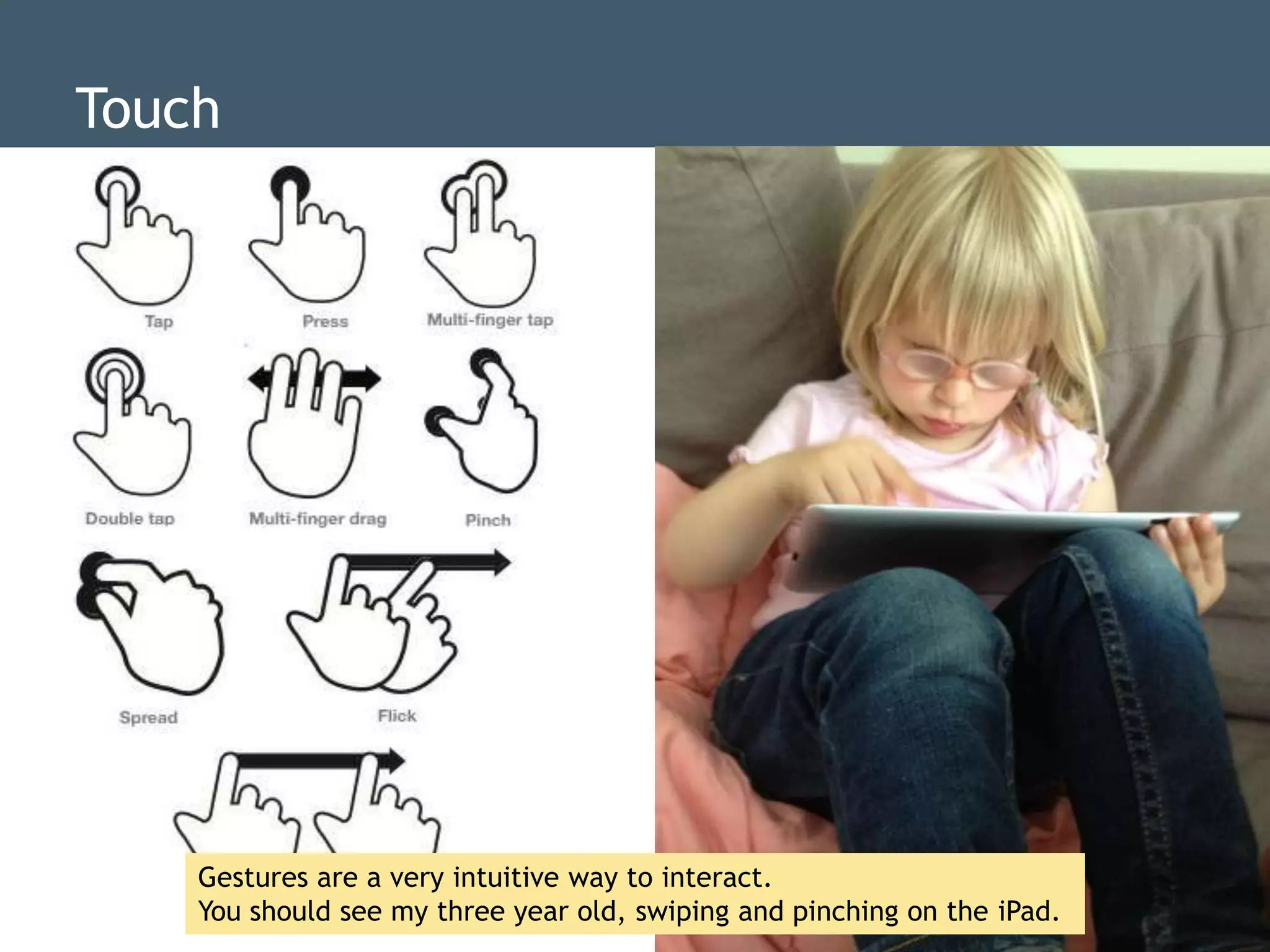 Touch

Tap

Press

Multi-finger tap

Double tap

Multi-finger drag

Pinch

Spread

Flick

Gestures are a very intuitive way to interact.
You should see my three year old, swiping and pinching on the iPad.